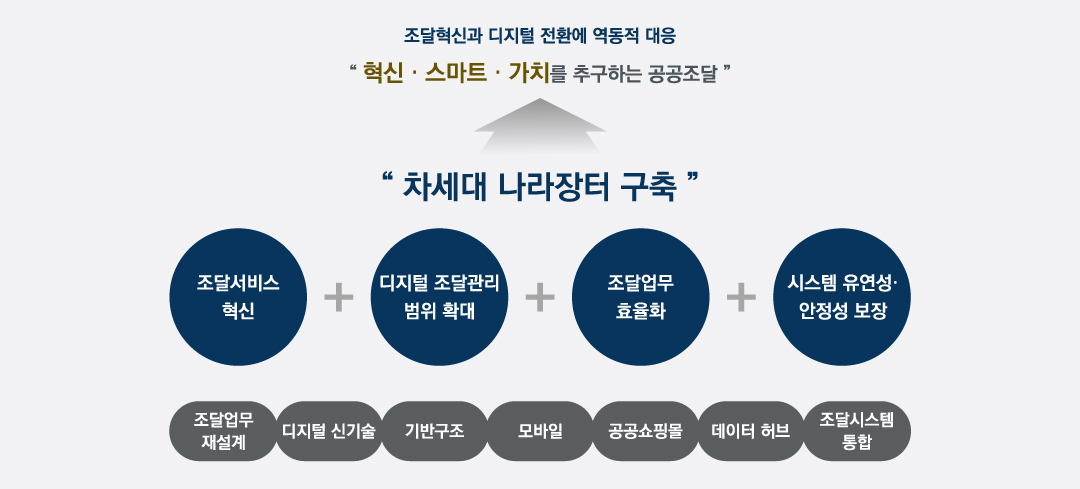 조달혁신과 디지털 전환에 역동적 대응

“ 혁신 · 스마트 · 가치를 추구하는 공공조달 ”

“ 차세대 나라장터 구축 ”

조달서비스 혁신

+

디지털 조달관리 범위 확대

+

조달업무 효율화

+

시스템 유연성· 안정성 보장

조달업무 재설계

디지털 신기술

기반구조

모바일

공공쇼핑몰

데이터 허브

조달시스템 통합